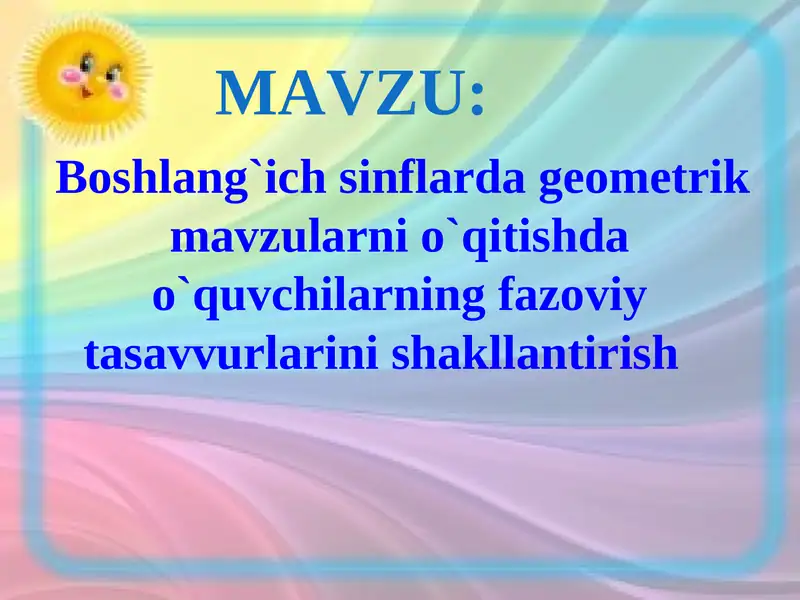 MAVZU:

Boshlang`ich sinflarda geometrik mavzularni o`qitishda o`quvchilarning fazoviy tasavvurlarini shakllantirish